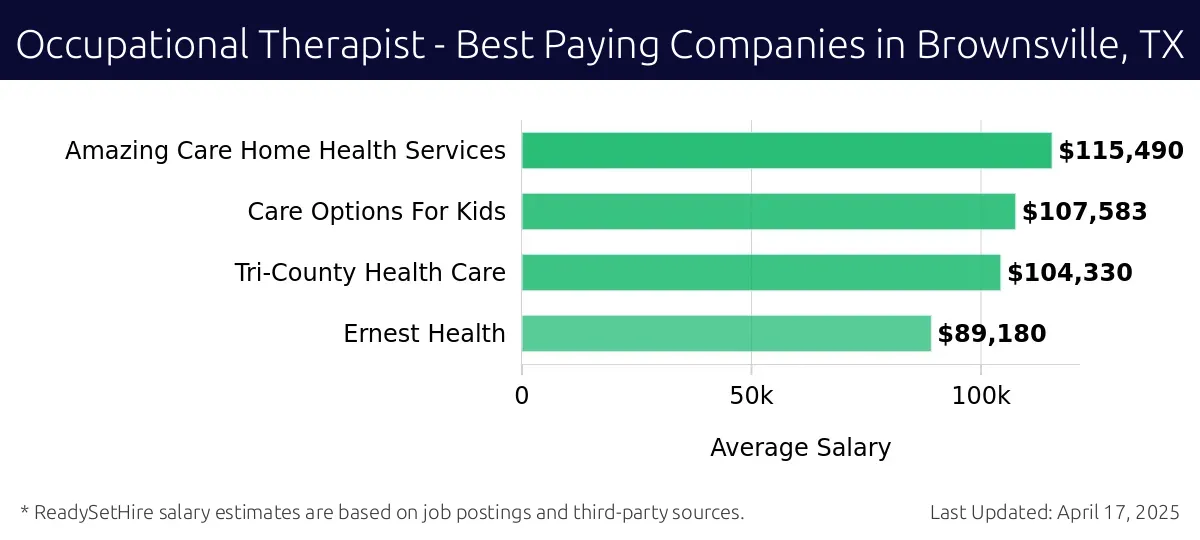 Occupational Therapist - Best Paying Companies in Brownsville, TX

Amazing Care Home Health Services $115,490
Care Options For Kids $107,583
Tri-County Health Care $104,330
Ernest Health $89,180

0 50k 100k

Average Salary

* ReadySetHire salary estimates are based on job postings and third-party sources.

Last Updated: April 17, 2025